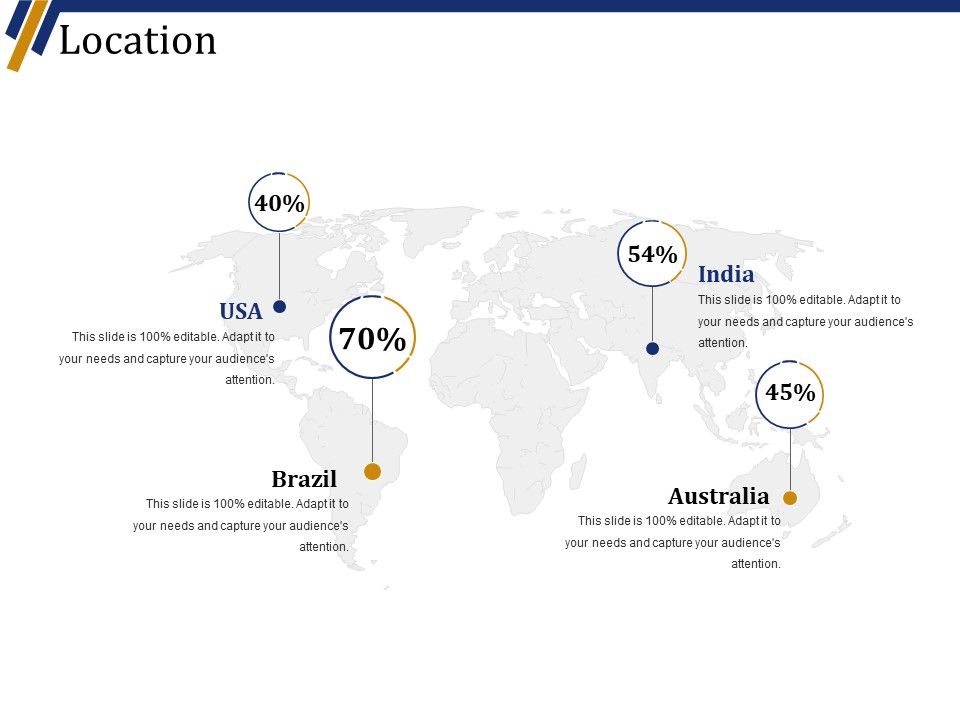 Location

40%

USA

This slide is 100% editable. Adapt it to your needs and capture your audience's attention.

70%

Brazil

This slide is 100% editable. Adapt it to your needs and capture your audience's attention.

54%

India

This slide is 100% editable. Adapt it to your needs and capture your audience's attention.

45%

Australia

This slide is 100% editable. Adapt it to your needs and capture your audience's attention.